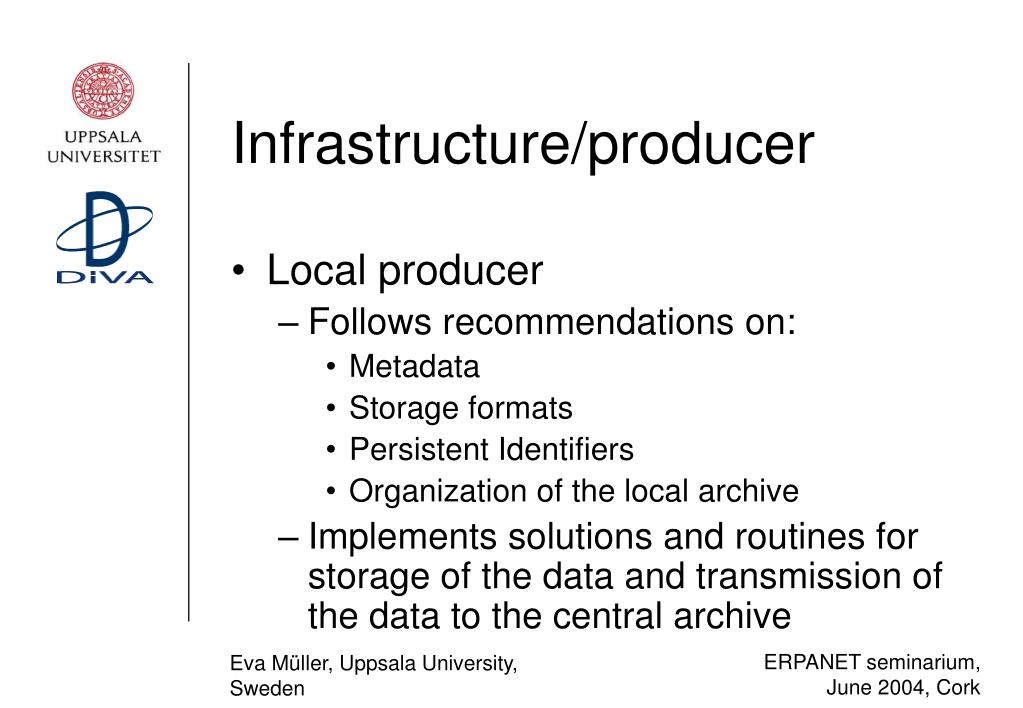 UPPSALA UNIVERSITET

DiVA

Infrastructure/producer

• Local producer
– Follows recommendations on:
• Metadata
• Storage formats
• Persistent Identifiers
• Organization of the local archive
– Implements solutions and routines for storage of the data and transmission of the data to the central archive

Eva Müller, Uppsala University, Sweden

ERPANET seminarium, June 2004, Cork